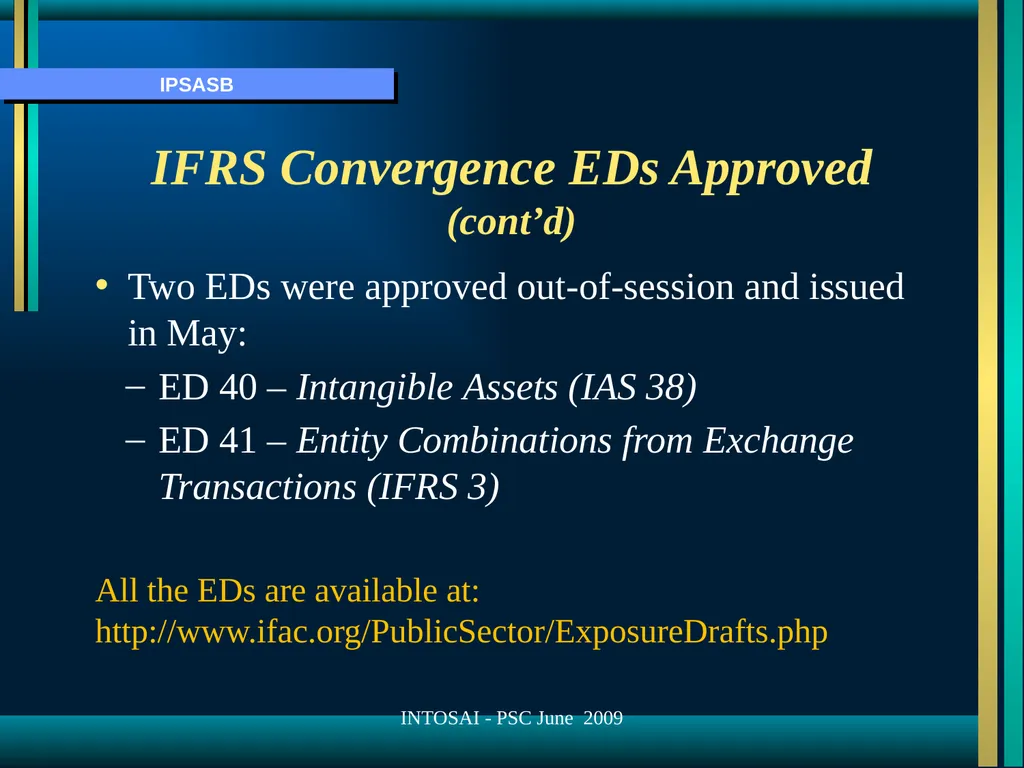 IPSASB

IFRS Convergence EDs Approved (cont’d)

• Two EDs were approved out-of-session and issued in May:
– ED 40 – Intangible Assets (IAS 38)
– ED 41 – Entity Combinations from Exchange Transactions (IFRS 3)

All the EDs are available at: http://www.ifac.org/PublicSector/ExposureDrafts.php

INTOSAI - PSC June 2009